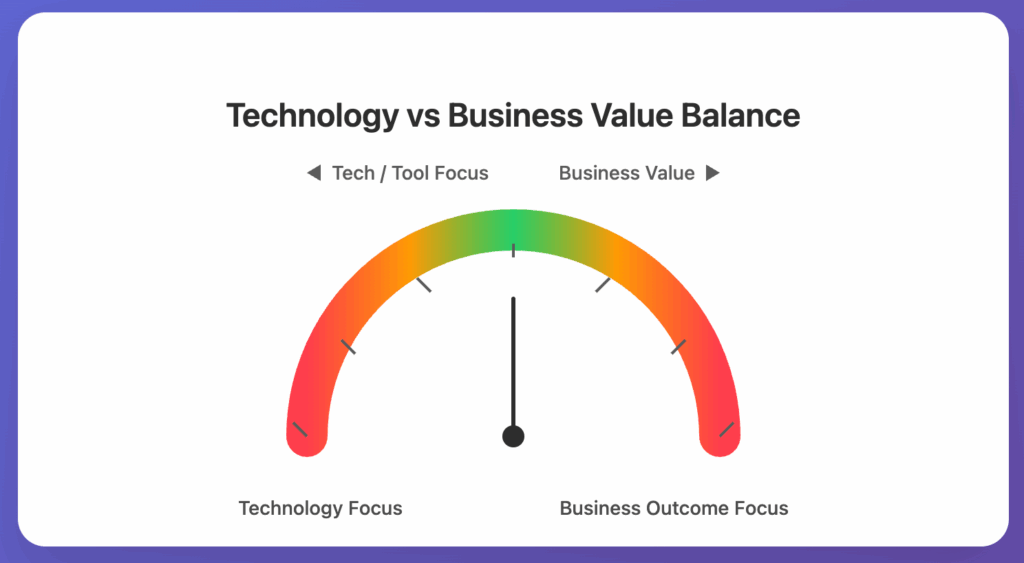 Technology vs Business Value Balance

◀ Tech / Tool Focus

Business Value ▶

Technology Focus

Business Outcome Focus